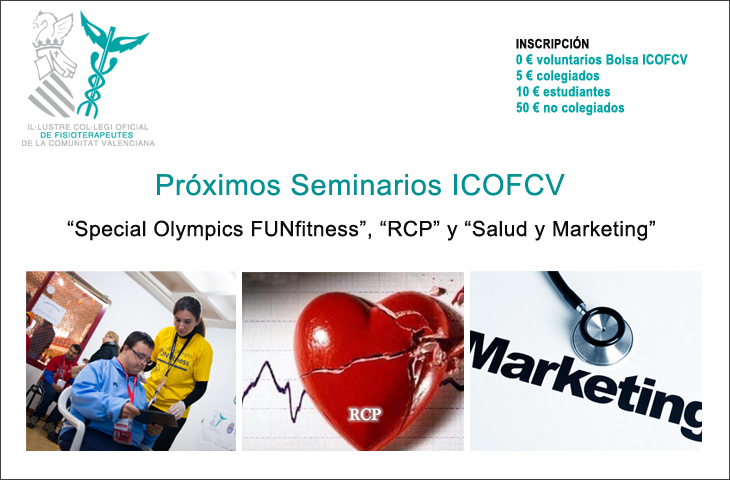 IL·LUSTRE COL·LEGI OFICIAL
DE FISIOTERAPEUTES
DE LA COMUNITAT VALENCIANA

INSCRIPCIÓN
0 € voluntarios Bolsa ICOFCV
5 € colegiados
10 € estudiantes
50 € no colegiados

Próximos Seminarios ICOFCV

“Special Olympics FUNfitness”, “RCP” y “Salud y Marketing”

RCP

Marketing